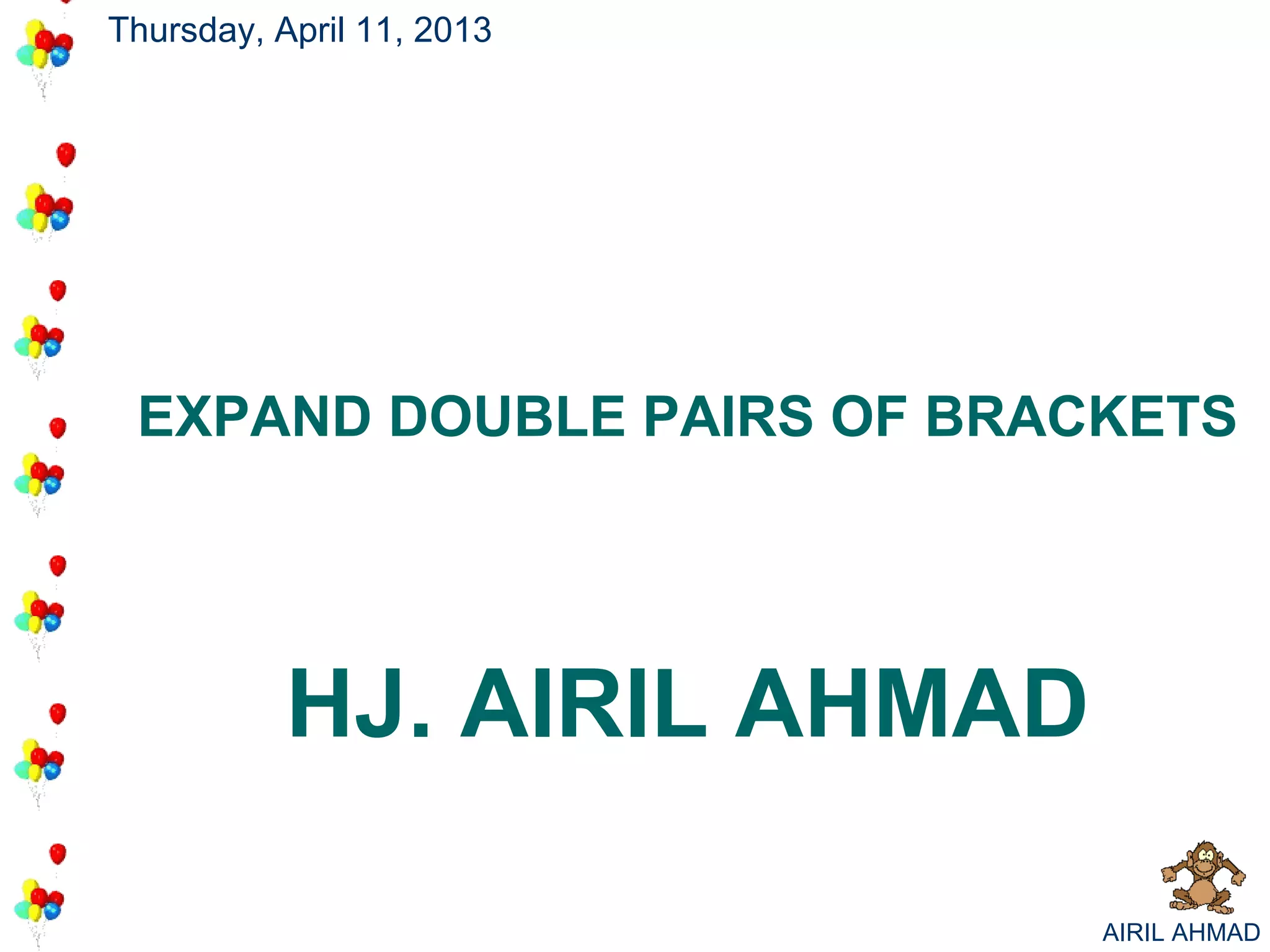 Thursday, April 11, 2013

EXPAND DOUBLE PAIRS OF BRACKETS

HJ. AIRIL AHMAD

AIRIL AHMAD